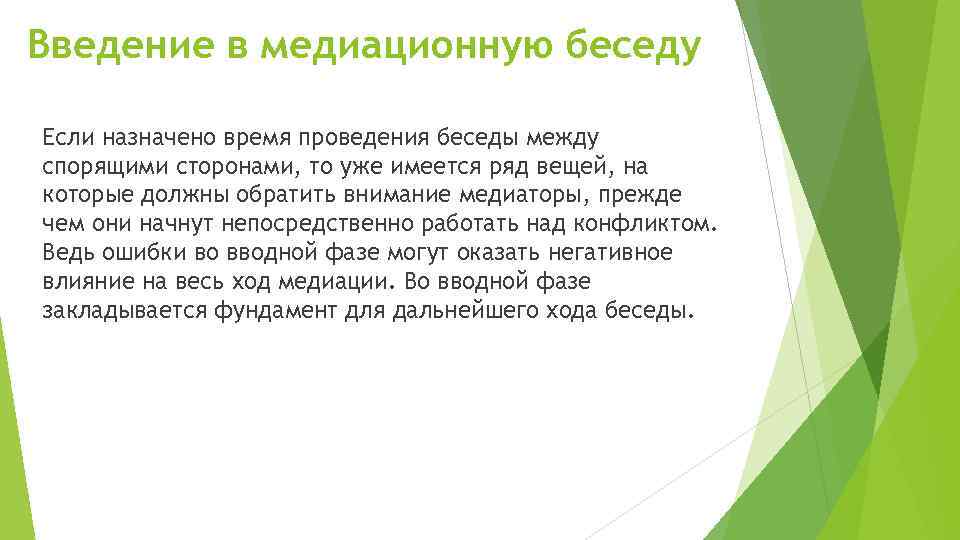 Введение в медиационную беседу

Если назначено время проведения беседы между спорящими сторонами, то уже имеется ряд вещей, на которые должны обратить внимание медиаторы, прежде чем они начнут непосредственно работать над конфликтом. Ведь ошибки во вводной фазе могут оказать негативное влияние на весь ход медиации. Во вводной фазе закладывается фундамент для дальнейшего хода беседы.